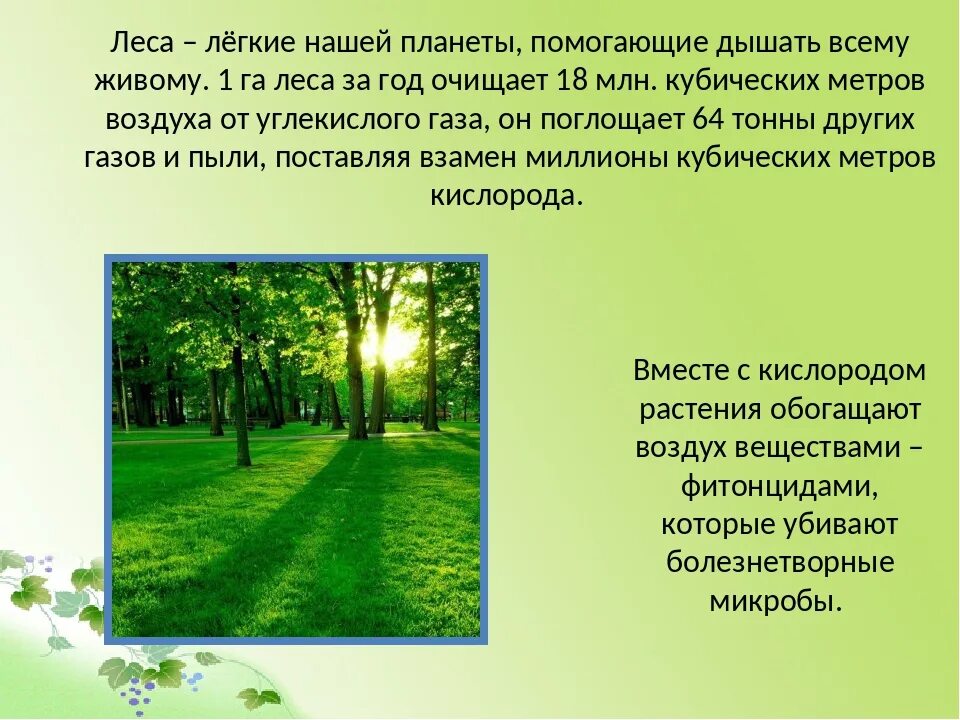 Леса – лёгкие нашей планеты, помогающие дышать всему живому. 1 га леса за год очищает 18 млн. кубических метров воздуха от углекислого газа, он поглощает 64 тонны других газов и пыли, поставляя взамен миллионы кубических метров кислорода.

Вместе с кислородом растения обогащают воздух веществами – фитонцидами, которые убивают болезнетворные микробы.